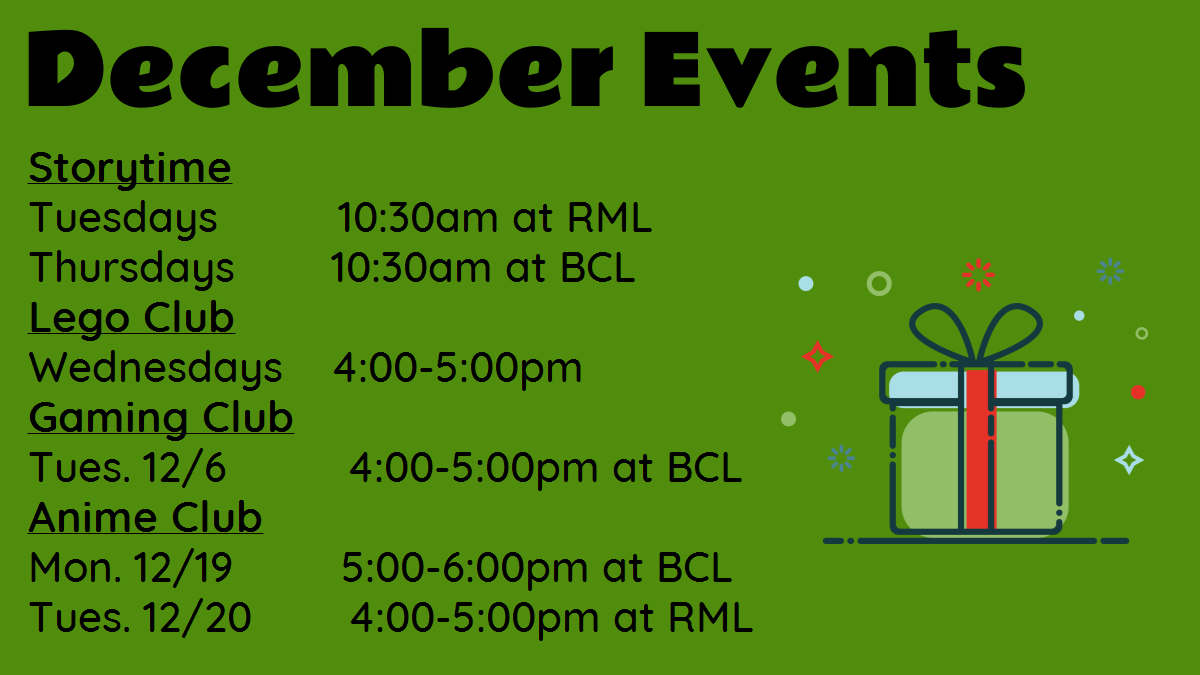 December Events

Storytime
Tuesdays 10:30am at RML
Thursdays 10:30am at BCL
Lego Club
Wednesdays 4:00-5:00pm
Gaming Club
Tues. 12/6 4:00-5:00pm at BCL
Anime Club
Mon. 12/19 5:00-6:00pm at BCL
Tues. 12/20 4:00-5:00pm at RML